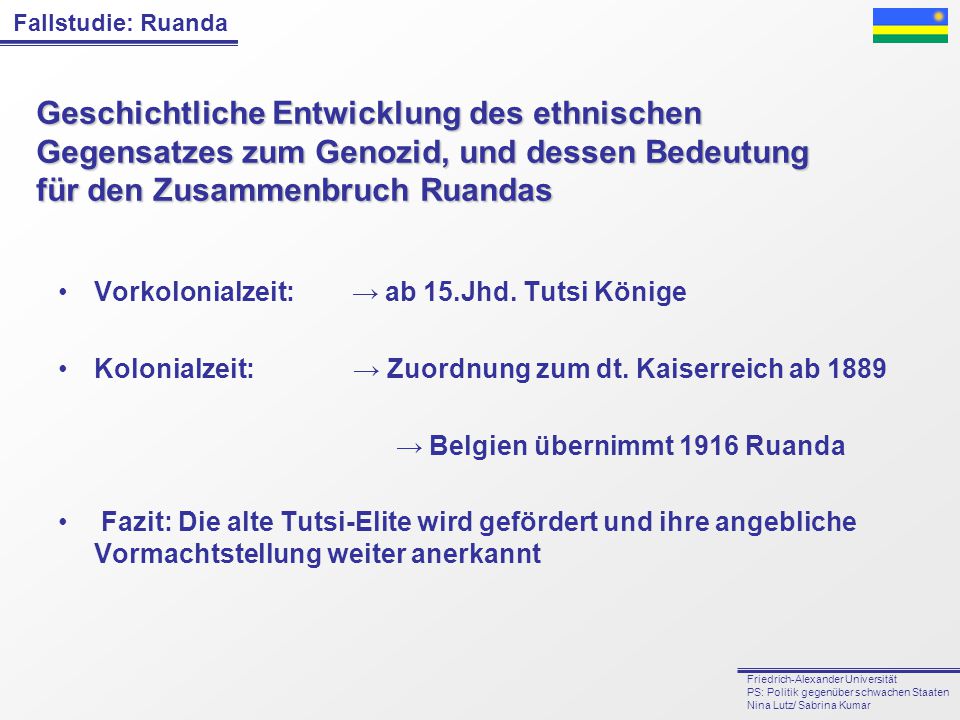 Fallstudie: Ruanda

Geschichtliche Entwicklung des ethnischen Gegensatzes zum Genozid, und dessen Bedeutung für den Zusammenbruch Ruandas

• Vorkolonialzeit: → ab 15.Jhd. Tutsi Könige

• Kolonialzeit: → Zuordnung zum dt. Kaiserreich ab 1889

→ Belgien übernimmt 1916 Ruanda

• Fazit: Die alte Tutsi-Elite wird gefördert und ihre angebliche Vormachtstellung weiter anerkannt

Friedrich-Alexander Universität
PS: Politik gegenüber schwachen Staaten
Nina Lutz/ Sabrina Kumar